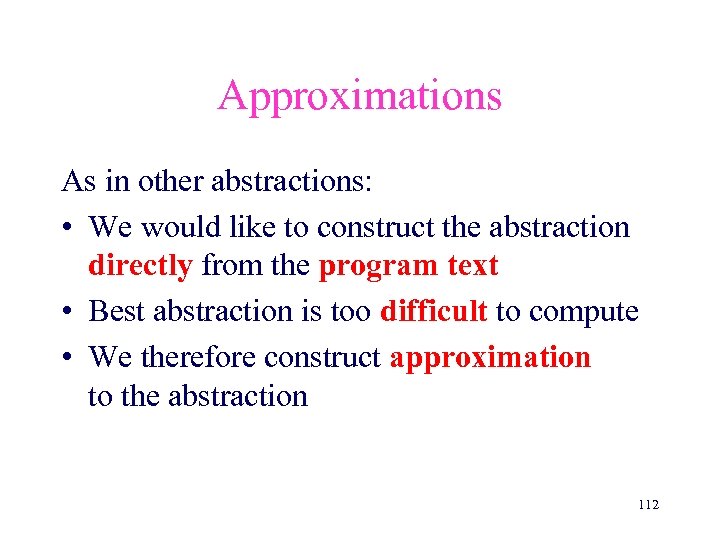 Approximations

As in other abstractions:

• We would like to construct the abstraction directly from the program text

• Best abstraction is too difficult to compute

• We therefore construct approximation to the abstraction

112